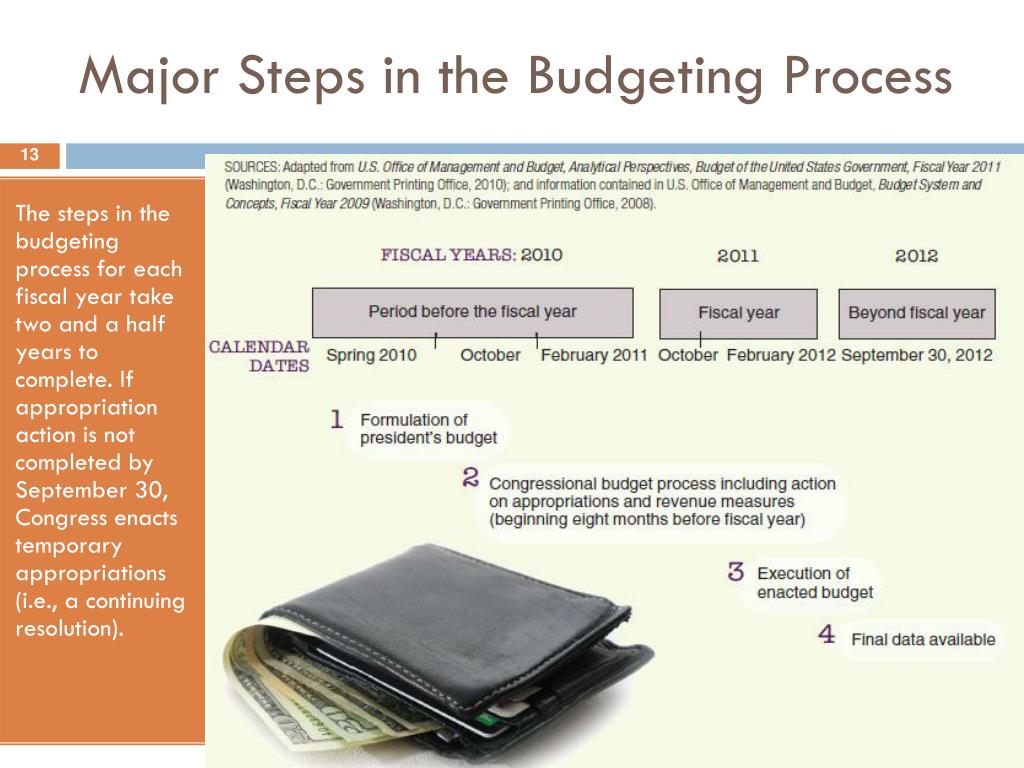 Major Steps in the Budgeting Process

13

The steps in the budgeting process for each fiscal year take two and a half years to complete. If appropriation action is not completed by September 30, Congress enacts temporary appropriations (i.e., a continuing resolution).

SOURCES: Adapted from U.S. Office of Management and Budget, Analytical Perspectives, Budget of the United States Government, Fiscal Year 2011 (Washington, D.C.: Government Printing Office, 2010); and information contained in U.S. Office of Management and Budget, Budget System and Concepts, Fiscal Year 2009 (Washington, D.C.: Government Printing Office, 2008).

FISCAL YEARS: 2010

2011

2012

Period before the fiscal year

Fiscal year

Beyond fiscal year

CALENDAR DATES

Spring 2010

October

February 2011

October

February 2012

September 30, 2012

1 Formulation of president's budget

2 Congressional budget process including action on appropriations and revenue measures (beginning eight months before fiscal year)

3 Execution of enacted budget

4 Final data available